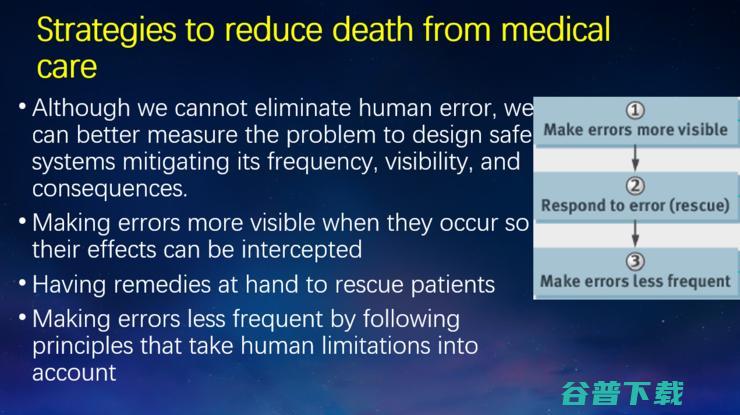 Strategies to reduce death from medical care

• Although we cannot eliminate human error, we can better measure the problem to design safe systems mitigating its frequency, visibility, and consequences.

• Making errors more visible when they occur so their effects can be intercepted

• Having remedies at hand to rescue patients

• Making errors less frequent by following principles that take human limitations into account

①
Make errors more visible

②
Respond to error (rescue)

③
Make errors less frequent

谷普下载